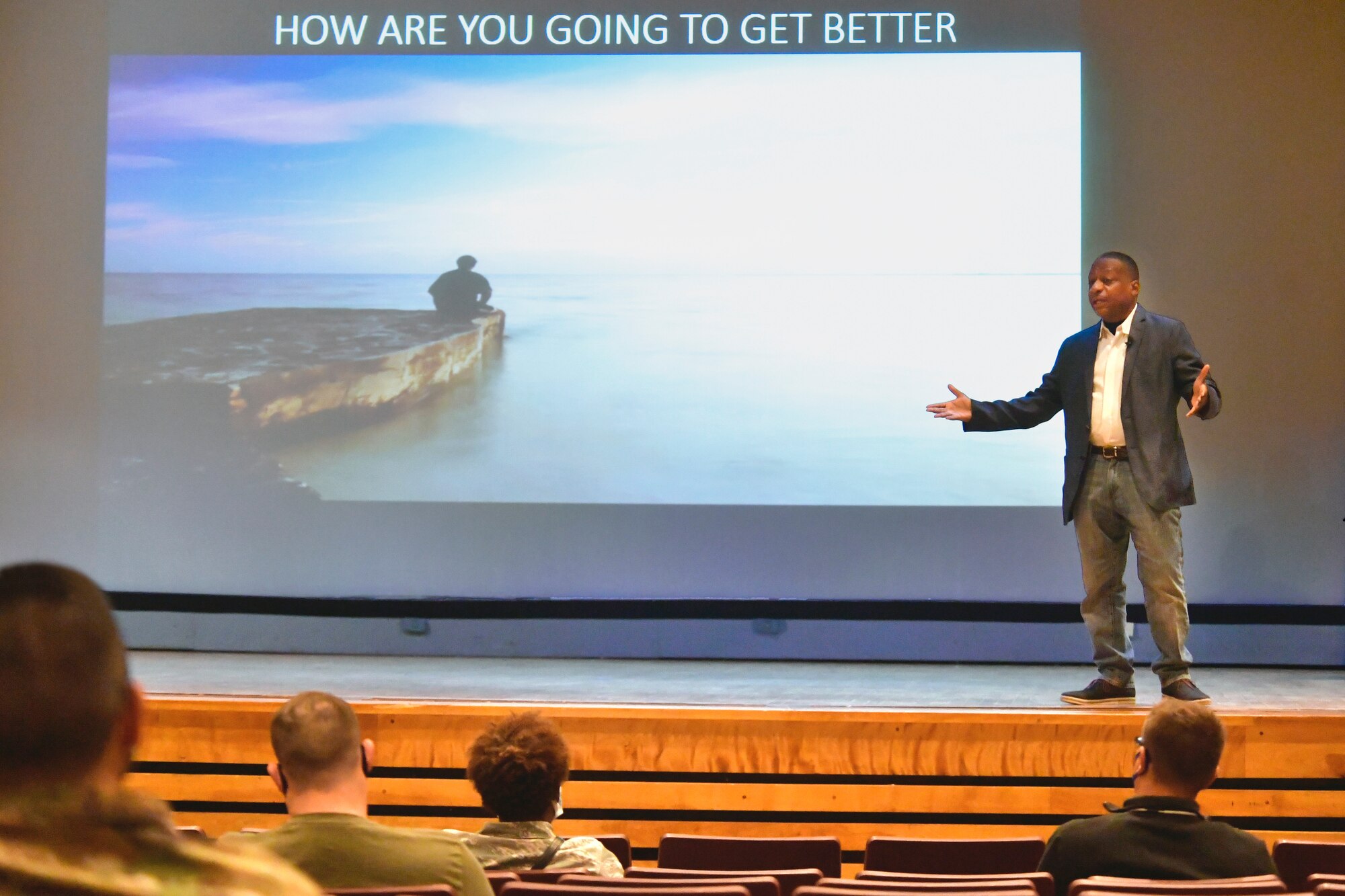 HOW ARE YOU GOING TO GET BETTER